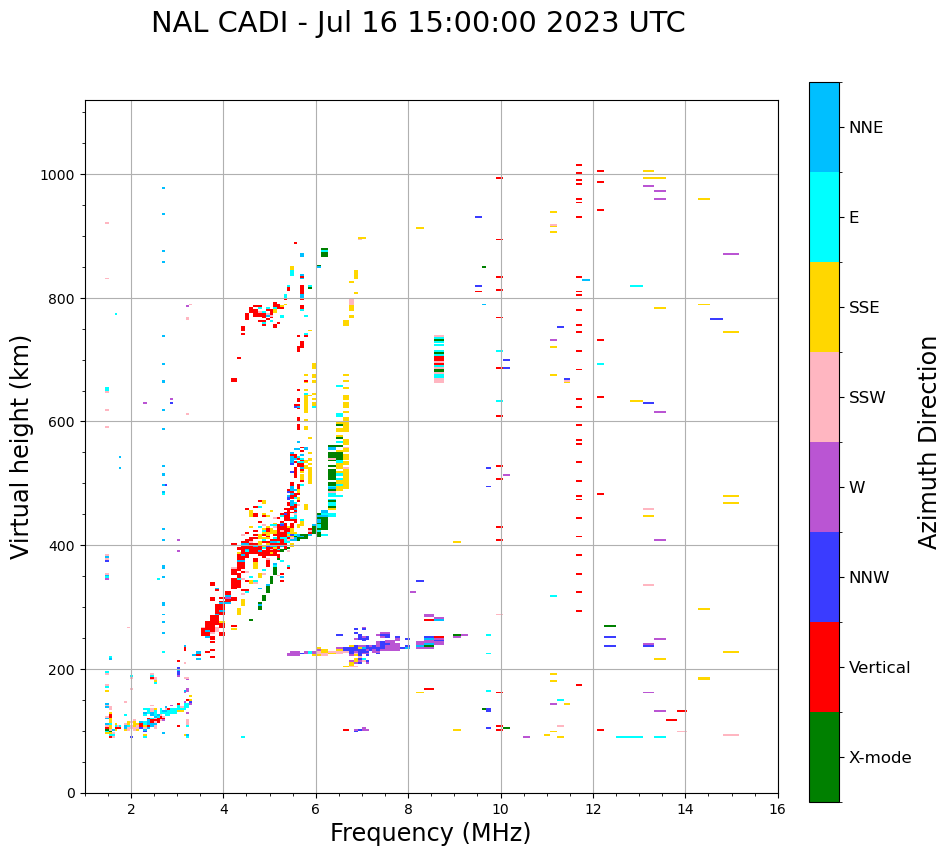 NAL CADI - Jul 16 15:00:00 2023 UTC

Virtual height (km)

1000
800
600
400
200
0

2
4
6
8
10
12
14
16

Frequency (MHz)

NNE
E
SSE
SSW
W
NNW
Vertical
X-mode

Azimuth Direction